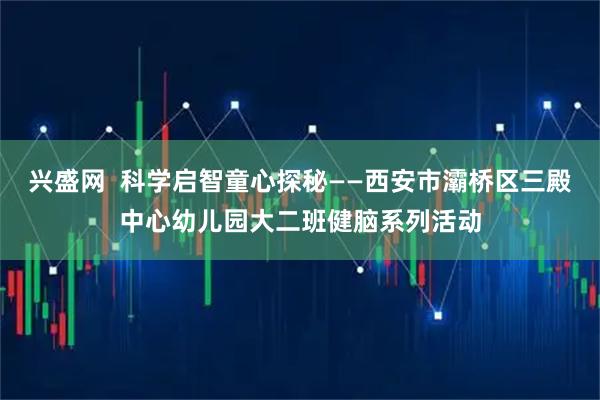 兴盛网  科学启智童心探秘——西安市灞桥区三殿中心幼儿园大二班健脑系列活动